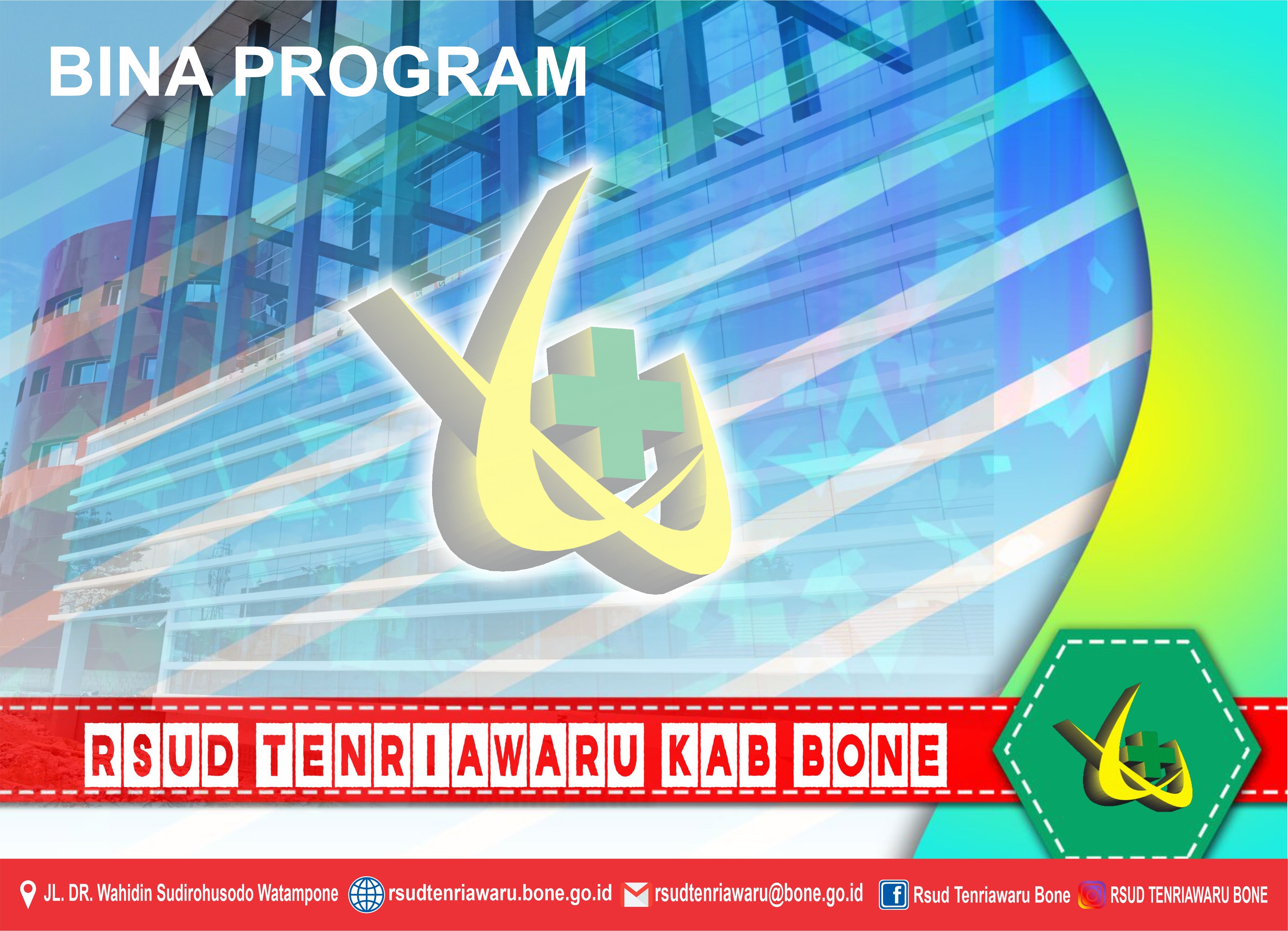 BINA PROGRAM

RSUD TENRIAWARU KAB BONE

JL. DR. Wahidin Sudirohusodo Watampone rsudtenriawaru.bone.go.id rsudtenriawaru@bone.go.id Rsud Tenriawaru Bone RSUD TENRIAWARU BONE